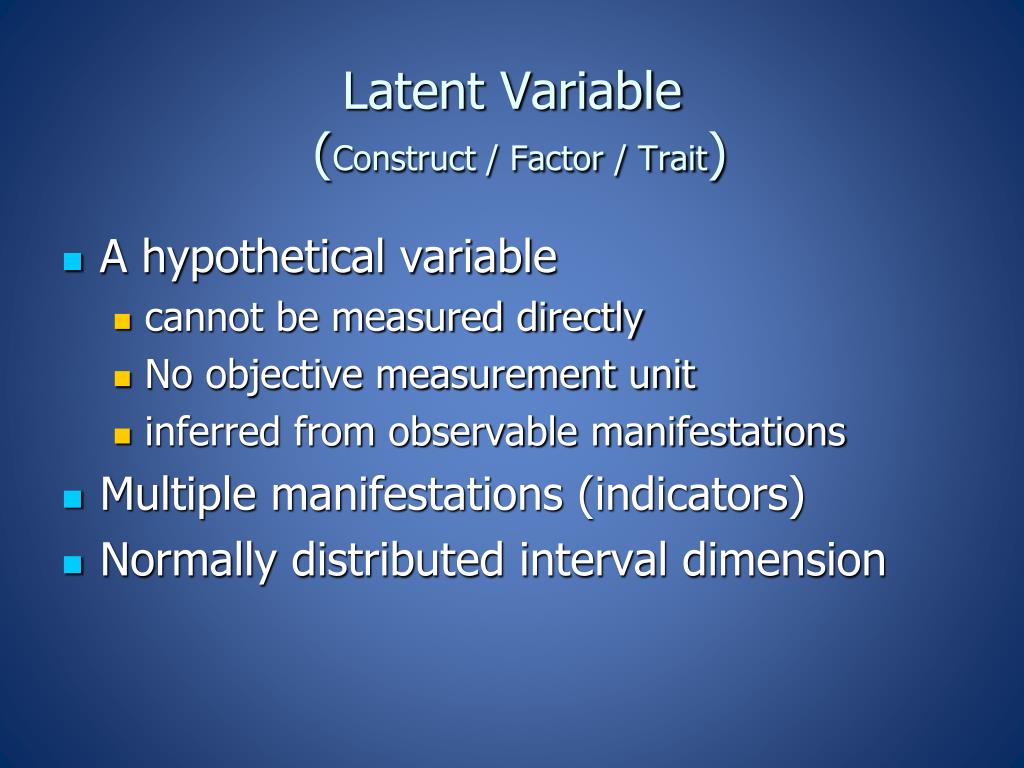 Latent Variable
(Construct / Factor / Trait)

A hypothetical variable
cannot be measured directly
No objective measurement unit
inferred from observable manifestations
Multiple manifestations (indicators)
Normally distributed interval dimension